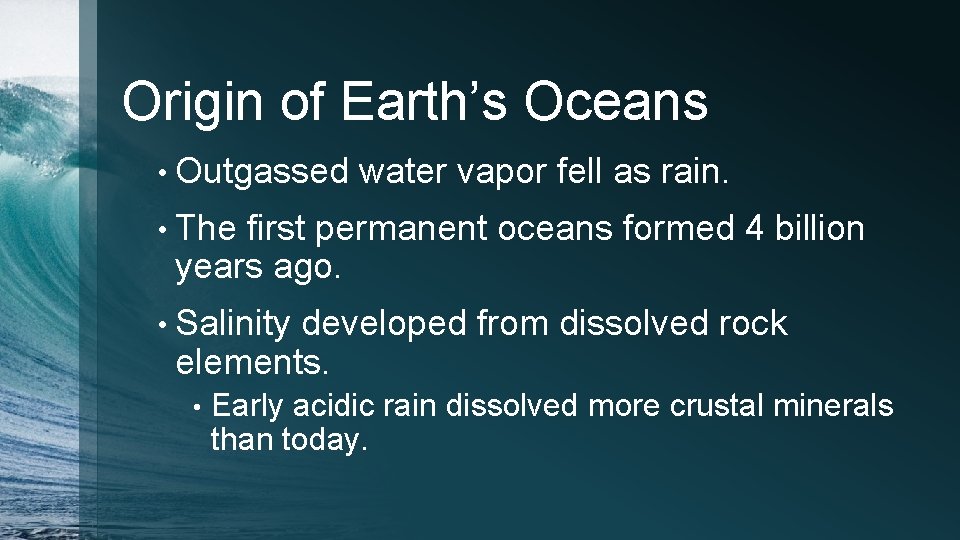 Origin of Earth’s Oceans

• Outgassed water vapor fell as rain.

• The first permanent oceans formed 4 billion years ago.

• Salinity developed from dissolved rock elements.

• Early acidic rain dissolved more crustal minerals than today.